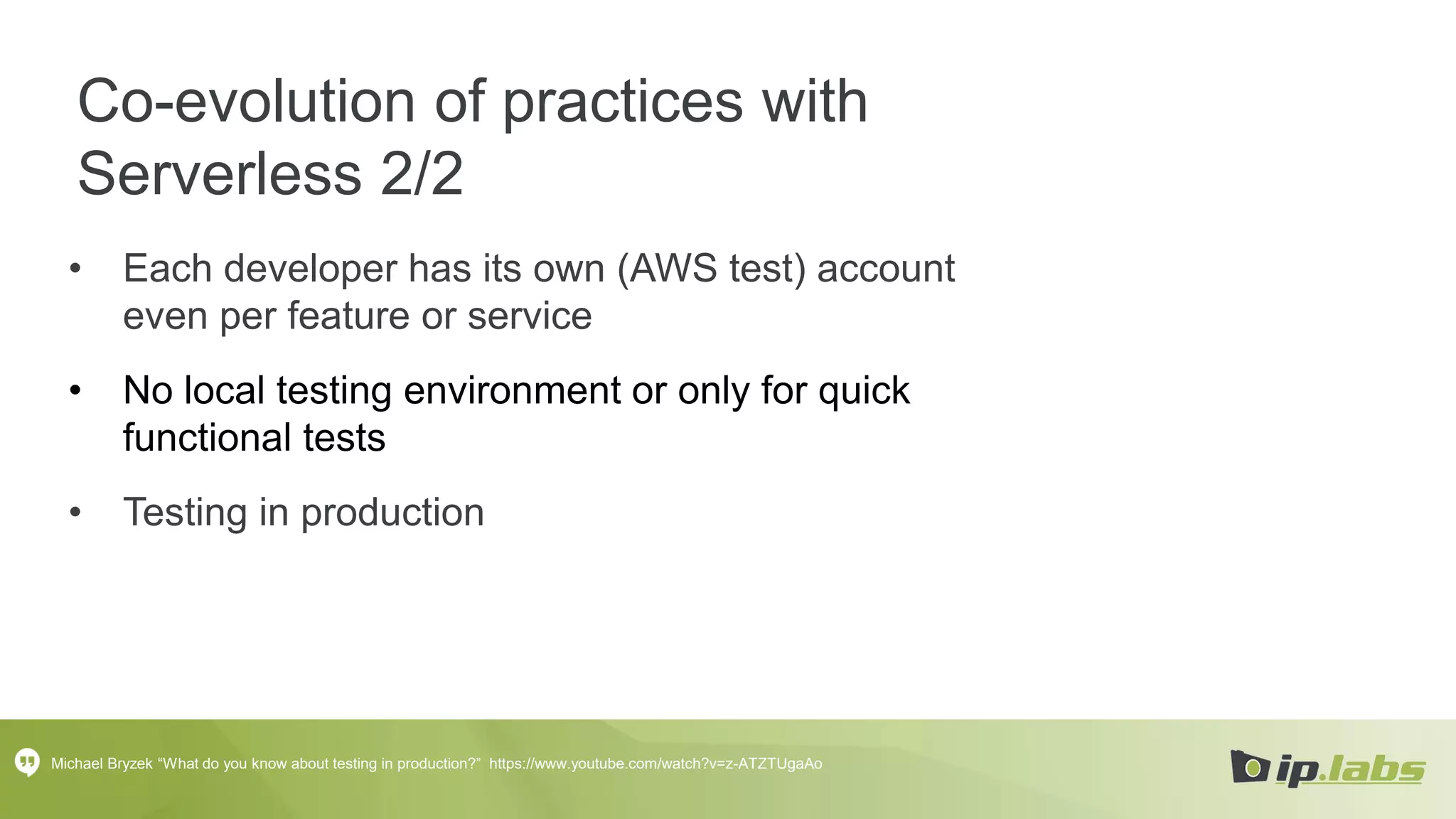 Co-evolution of practices with Serverless 2/2

• Each developer has its own (AWS test) account even per feature or service

• No local testing environment or only for quick functional tests

• Testing in production

Michael Bryzek “What do you know about testing in production?” https://www.youtube.com/watch?v=z-ATZTUgaAo

ip.labs